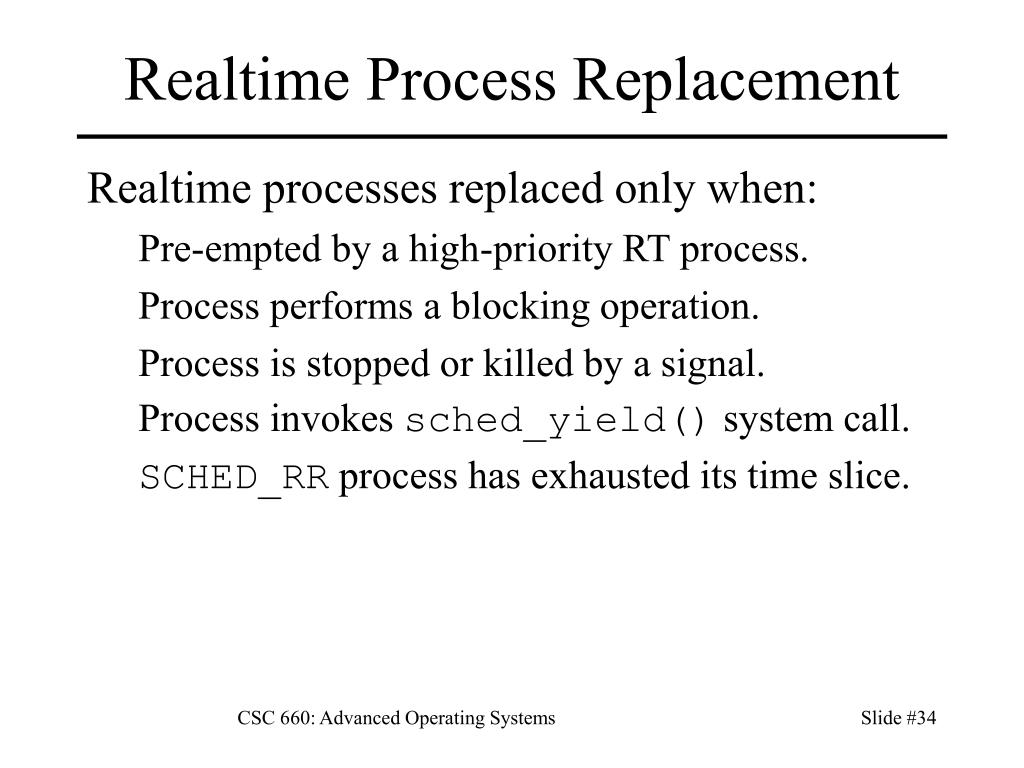 Realtime Process Replacement

Realtime processes replaced only when:

Pre-empted by a high-priority RT process.

Process performs a blocking operation.

Process is stopped or killed by a signal.

Process invokes sched_yield() system call.

SCHED_RR process has exhausted its time slice.

CSC 660: Advanced Operating Systems

Slide #34